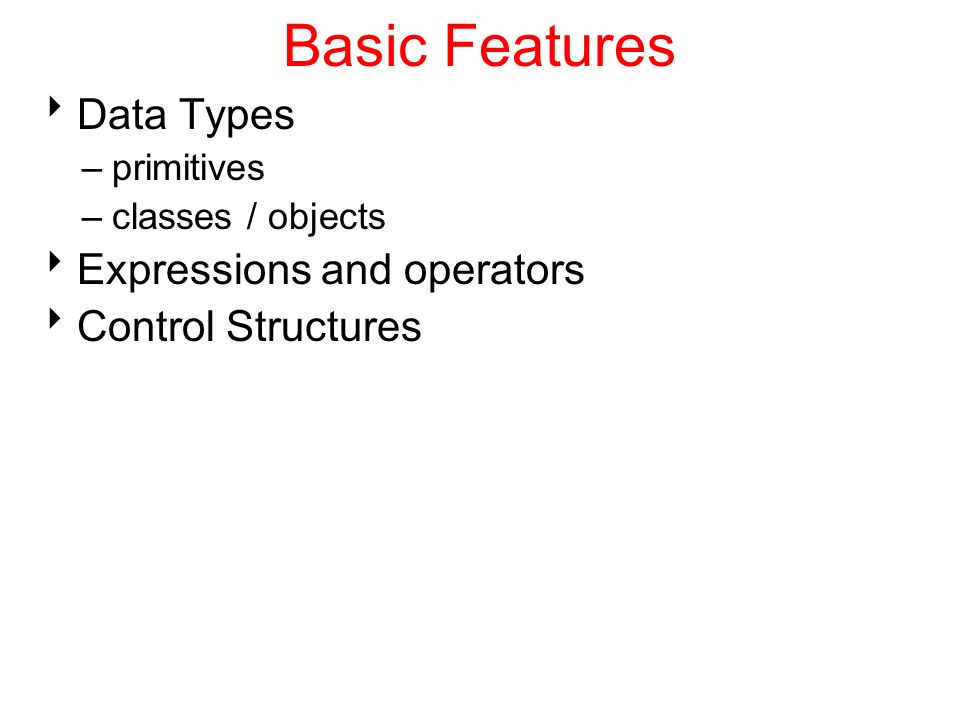 Basic Features

‣ Data Types
– primitives
– classes / objects
‣ Expressions and operators
‣ Control Structures